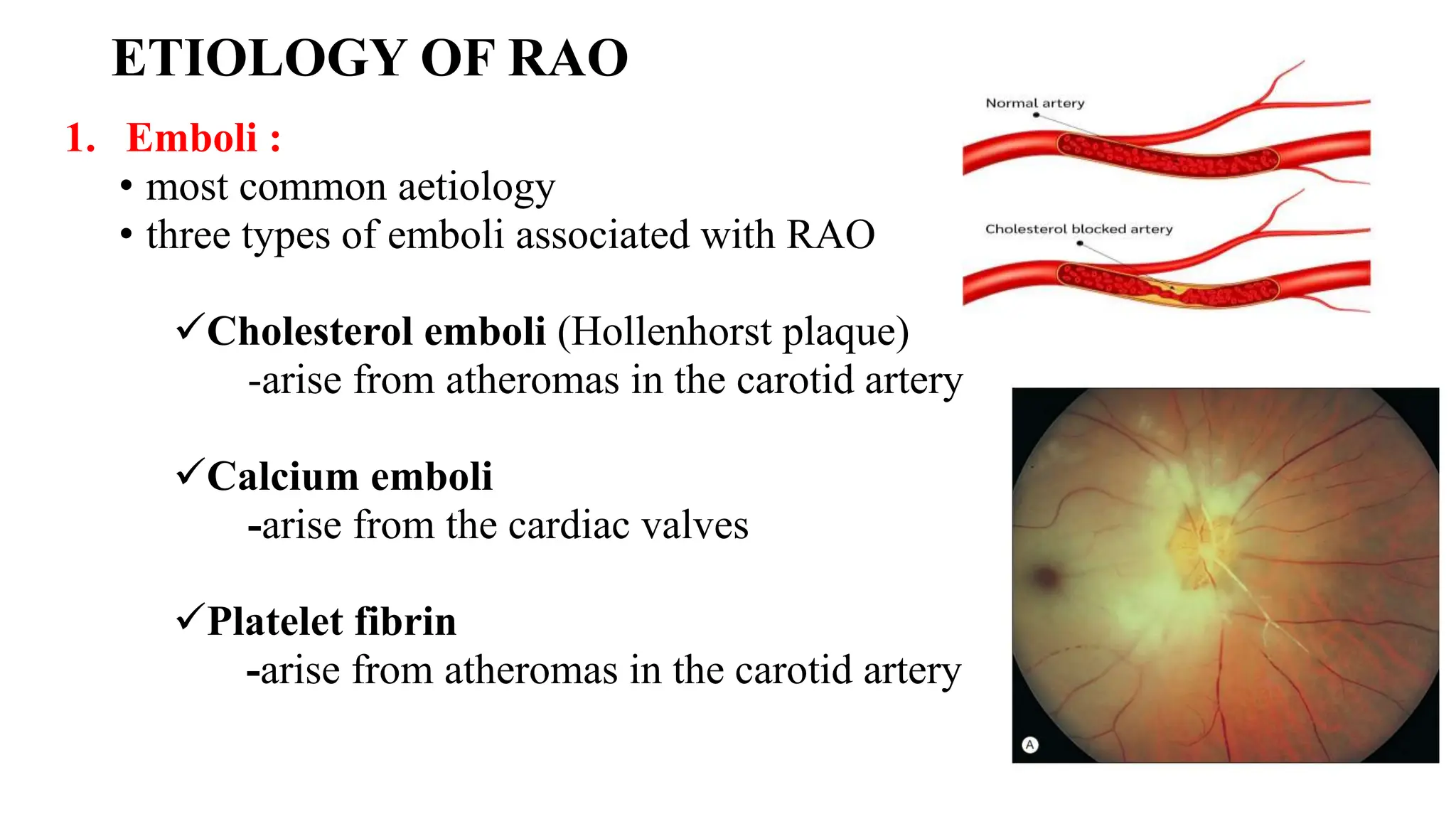 ETIOLOGY OF RAO

1. Emboli :

• most common aetiology
• three types of emboli associated with RAO

✓Cholesterol emboli (Hollenhorst plaque)
-arise from atheromas in the carotid artery

✓Calcium emboli
-arise from the cardiac valves

✓Platelet fibrin
-arise from atheromas in the carotid artery

Normal artery

Cholesterol blocked artery

A